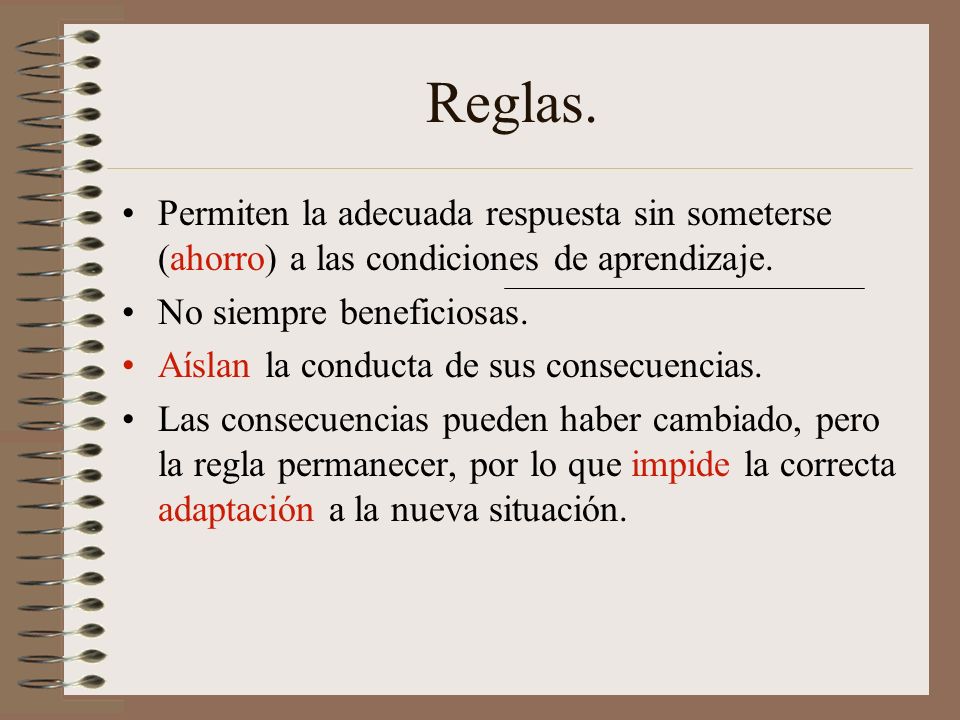 Reglas.

• Permiten la adecuada respuesta sin someterse (ahorro) a las condiciones de aprendizaje.

• No siempre beneficiosas.

• Aíslan la conducta de sus consecuencias.

• Las consecuencias pueden haber cambiado, pero la regla permanecer, por lo que impide la correcta adaptación a la nueva situación.